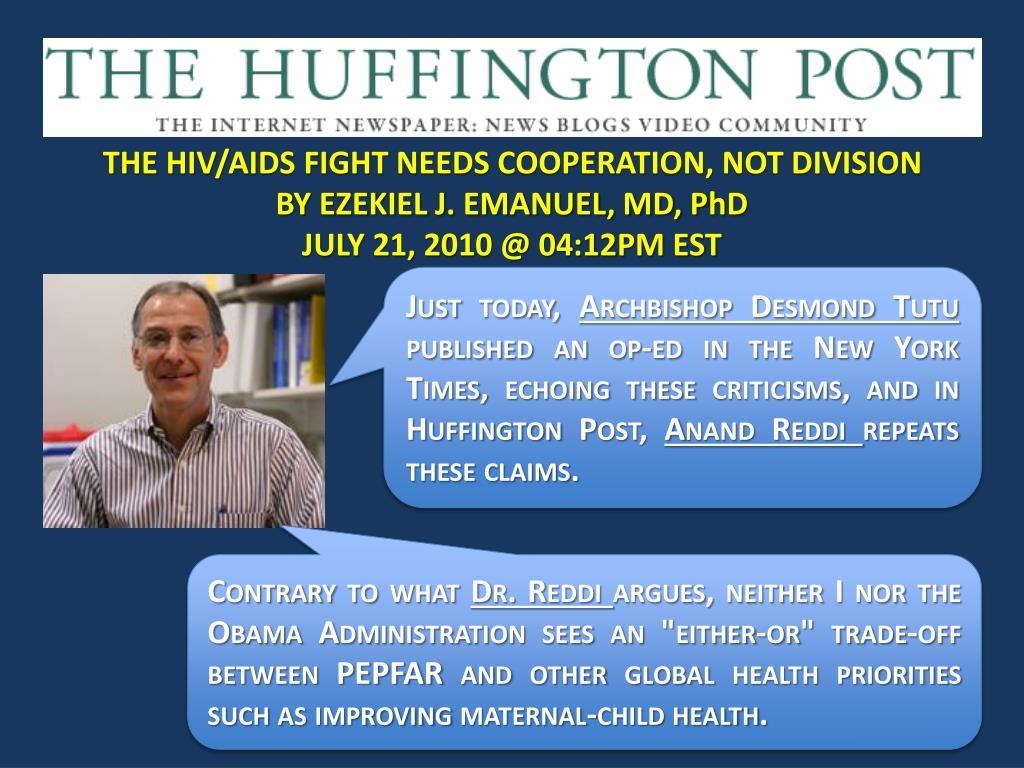 THE HUFFINGTON POST
THE INTERNET NEWSPAPER: NEWS BLOGS VIDEO COMMUNITY

THE HIV/AIDS FIGHT NEEDS COOPERATION, NOT DIVISION
BY EZEKIEL J. EMANUEL, MD, PhD
JULY 21, 2010 @ 04:12PM EST

Just today, Archbishop Desmond Tutu published an op-ed in the New York Times, echoing these criticisms, and in Huffington Post, Anand Reddi repeats these claims.

Contrary to what Dr. Reddi argues, neither I nor the Obama Administration sees an "either-or" trade-off between PEPFAR and other global health priorities such as improving maternal-child health.